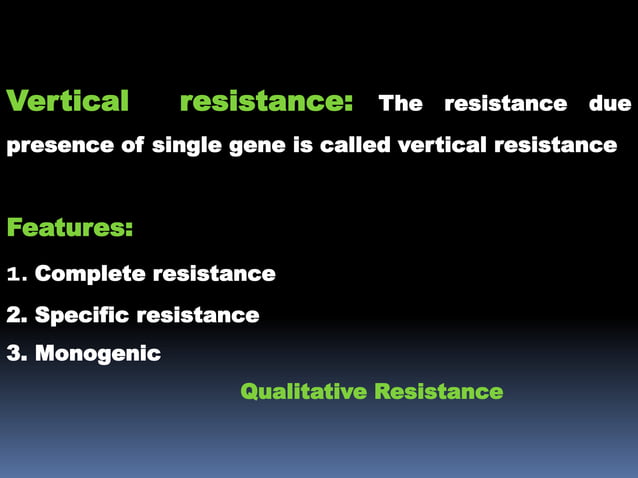 Vertical resistance: The resistance due presence of single gene is called vertical resistance

Features:

1. Complete resistance

2. Specific resistance

3. Monogenic

Qualitative Resistance